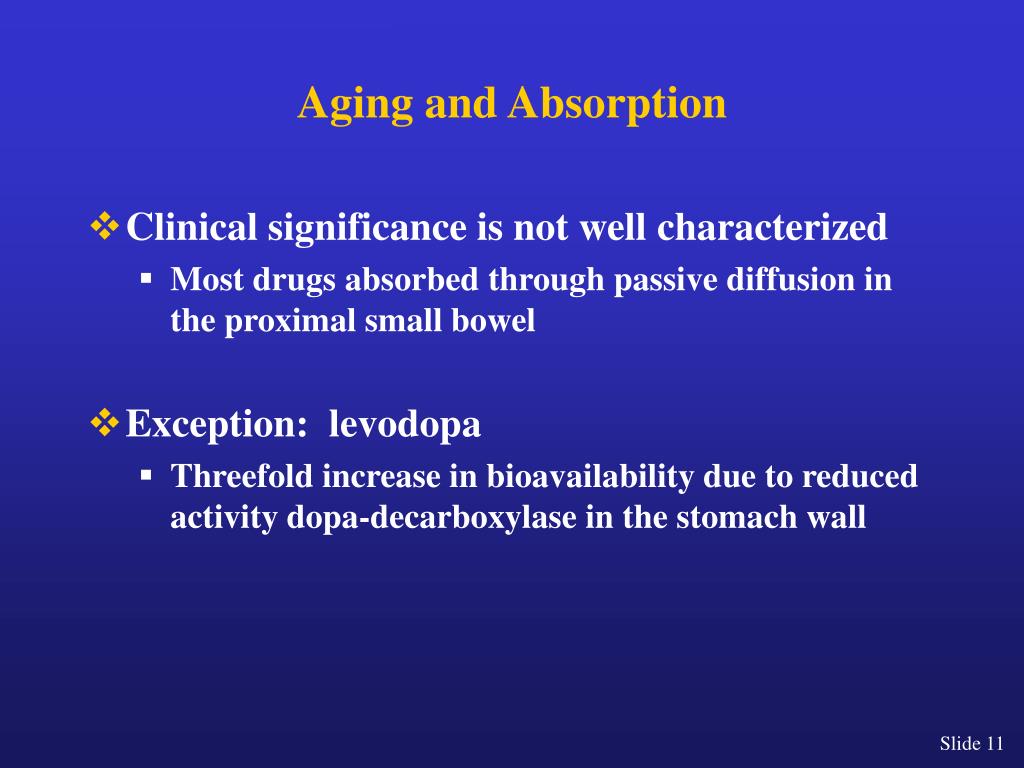 Aging and Absorption

❖ Clinical significance is not well characterized
▪ Most drugs absorbed through passive diffusion in the proximal small bowel

❖ Exception: levodopa
▪ Threefold increase in bioavailability due to reduced activity dopa-decarboxylase in the stomach wall

Slide 11